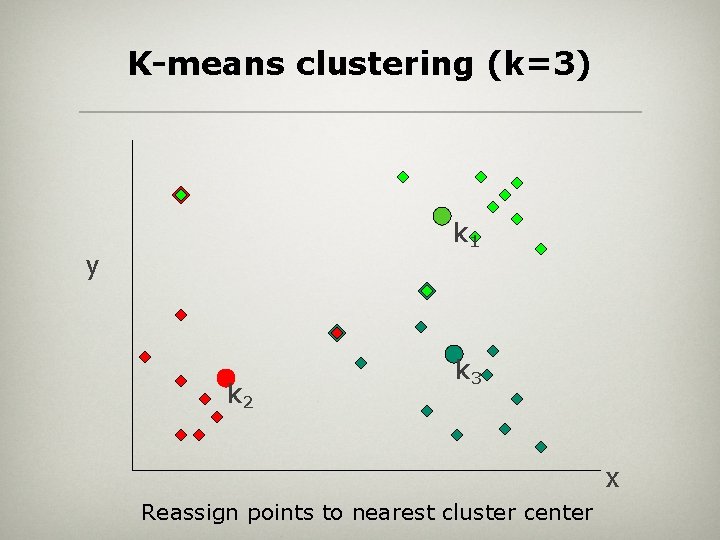 K-means clustering (k=3)

y

$k_1$

$k_3$

$k_2$

x

Reassign points to nearest cluster center